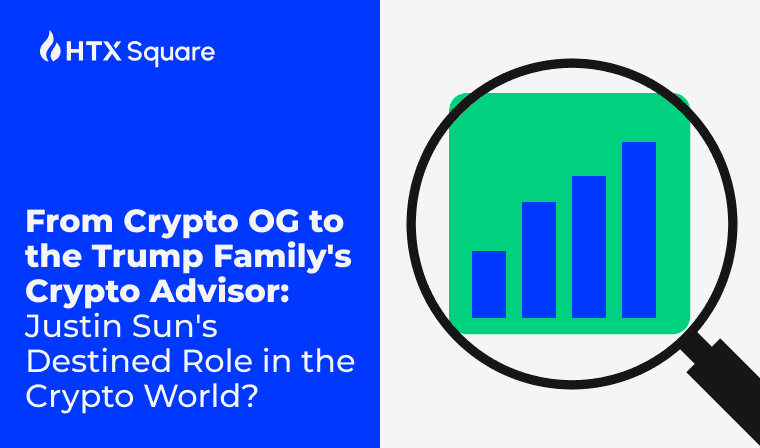 HTX Square

From Crypto OG to the Trump Family's Crypto Advisor: Justin Sun's Destined Role in the Crypto World?